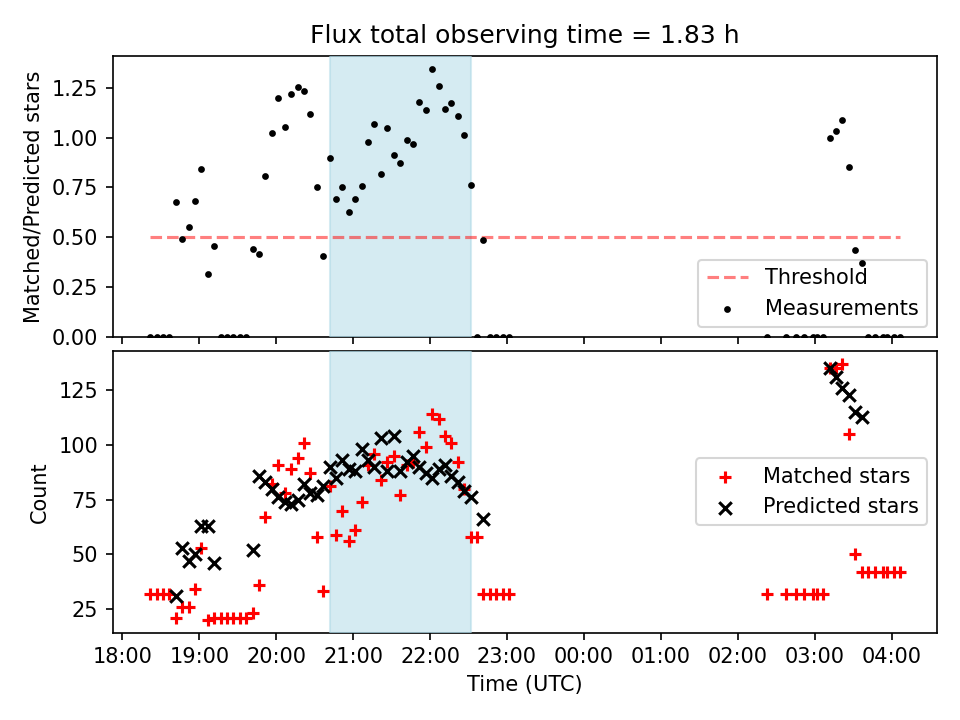 Flux total observing time = 1.83 h

Matched/Predicted stars

1.25
1.00
0.75
0.50
0.25
0.00

Threshold
Measurements

Count

125
100
75
50
25

Matched stars
Predicted stars

18:00 19:00 20:00 21:00 22:00 23:00 00:00 01:00 02:00 03:00 04:00

Time (UTC)